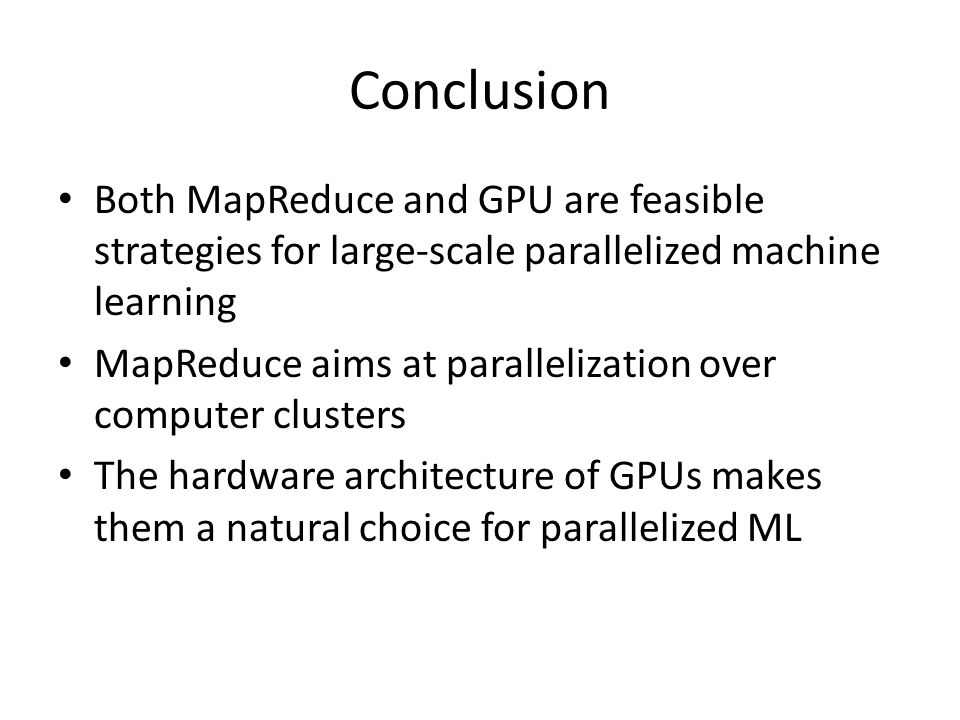 Conclusion

• Both MapReduce and GPU are feasible strategies for large-scale parallelized machine learning

• MapReduce aims at parallelization over computer clusters

• The hardware architecture of GPUs makes them a natural choice for parallelized ML